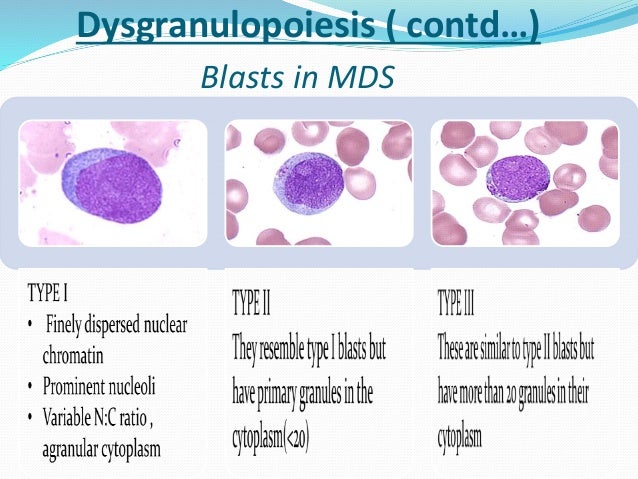 Dysgranulopoiesis ( contd…)

Blasts in MDS

TYPE I
• Finely dispersed nuclear chromatin
• Prominent nucleoli
• Variable N:C ratio , agranular cytoplasm

TYPE II
They resemble type I blasts but have primary granules in the cytoplasm(<20)

TYPE III
These are similar to type II blasts but have more than 20 granules in their cytoplasm